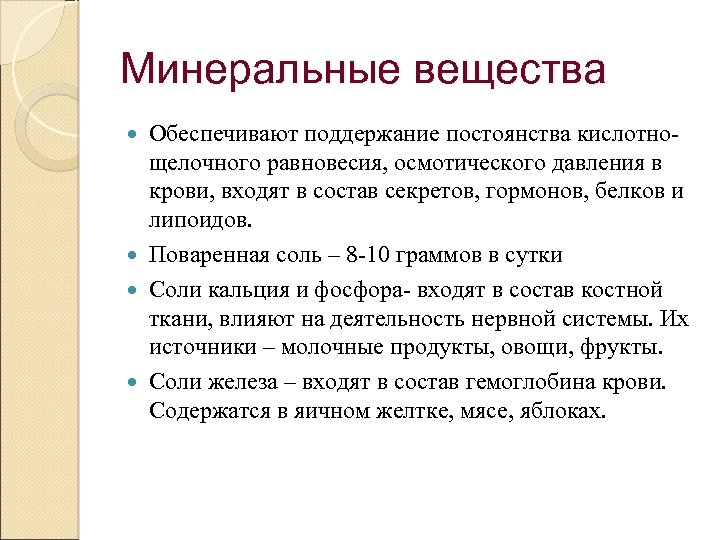 Минеральные вещества

- Обеспечивают поддержание постоянства кислотно-щелочного равновесия, осмотического давления в крови, входят в состав секретов, гормонов, белков и липоидов.
- Поваренная соль – 8-10 граммов в сутки
- Соли кальция и фосфора- входят в состав костной ткани, влияют на деятельность нервной системы. Их источники – молочные продукты, овощи, фрукты.
- Соли железа – входят в состав гемоглобина крови. Содержатся в яичном желтке, мясе, яблоках.